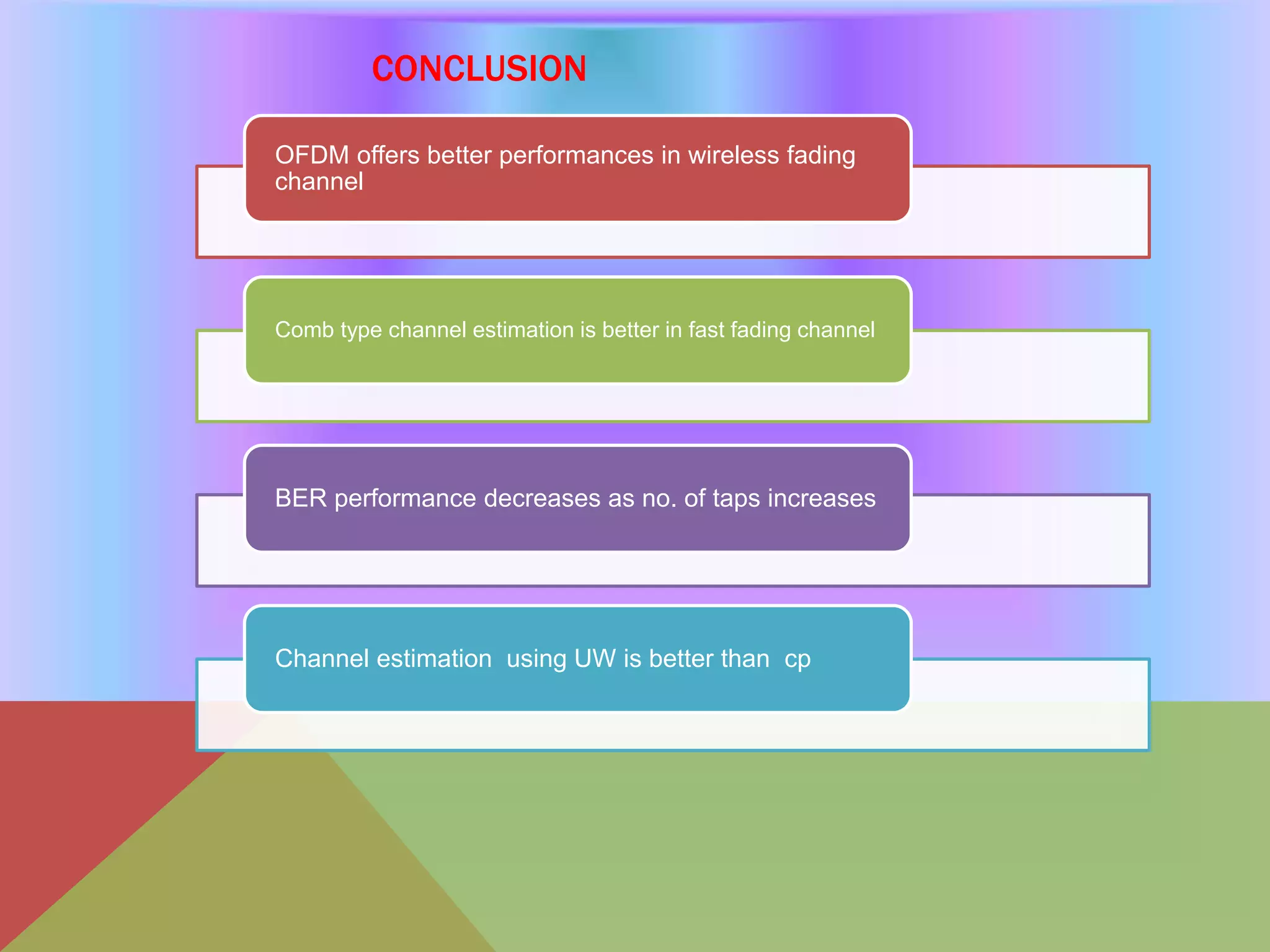 CONCLUSION

OFDM offers better performances in wireless fading channel

Comb type channel estimation is better in fast fading channel

BER performance decreases as no. of taps increases

Channel estimation using UW is better than cp